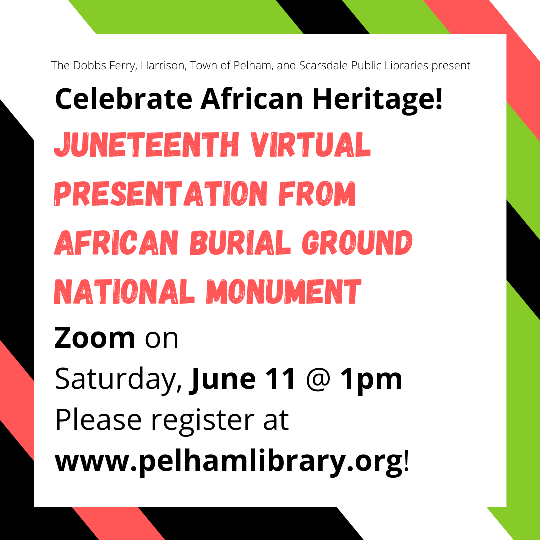 The Dobbs Ferry, Harrison, Town of Pelham, and Scarsdale Public Libraries present

Celebrate African Heritage!

JUNETEENTH VIRTUAL PRESENTATION FROM AFRICAN BURIAL GROUND NATIONAL MONUMENT

Zoom on
Saturday, June 11 @ 1pm
Please register at
www.pelhamlibrary.org!